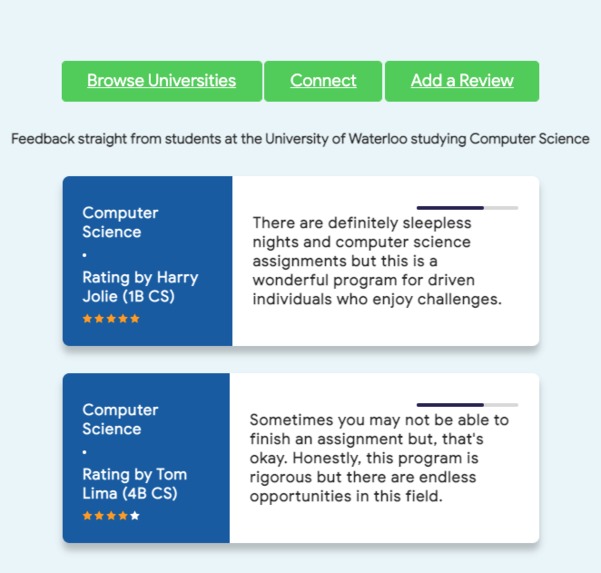 Browse Universities Connect Add a Review

Feedback straight from students at the University of Waterloo studying Computer Science

Computer Science
•
Rating by Harry Jolie (1B CS)
★★★★★

There are definitely sleepless nights and computer science assignments but this is a wonderful program for driven individuals who enjoy challenges.

Computer Science
•
Rating by Tom Lima (4B CS)
★★★★★

Sometimes you may not be able to finish an assignment but, that's okay. Honestly, this program is rigorous but there are endless opportunities in this field.